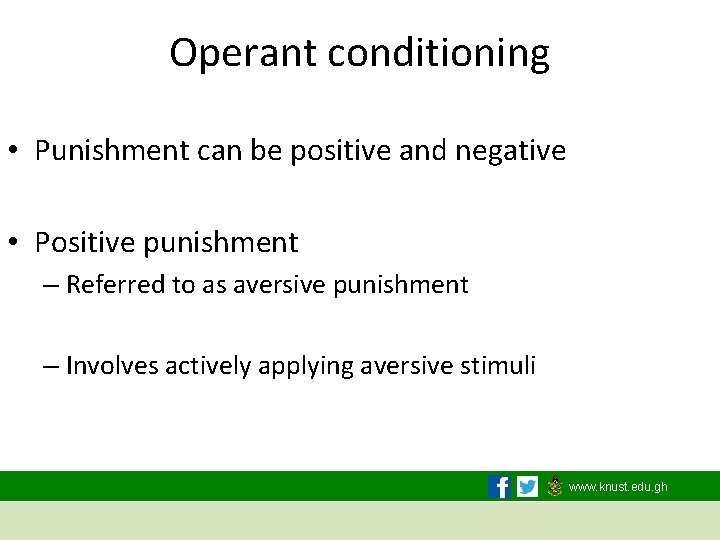 Operant conditioning

• Punishment can be positive and negative

• Positive punishment
– Referred to as aversive punishment

– Involves actively applying aversive stimuli

www.knust.edu.gh